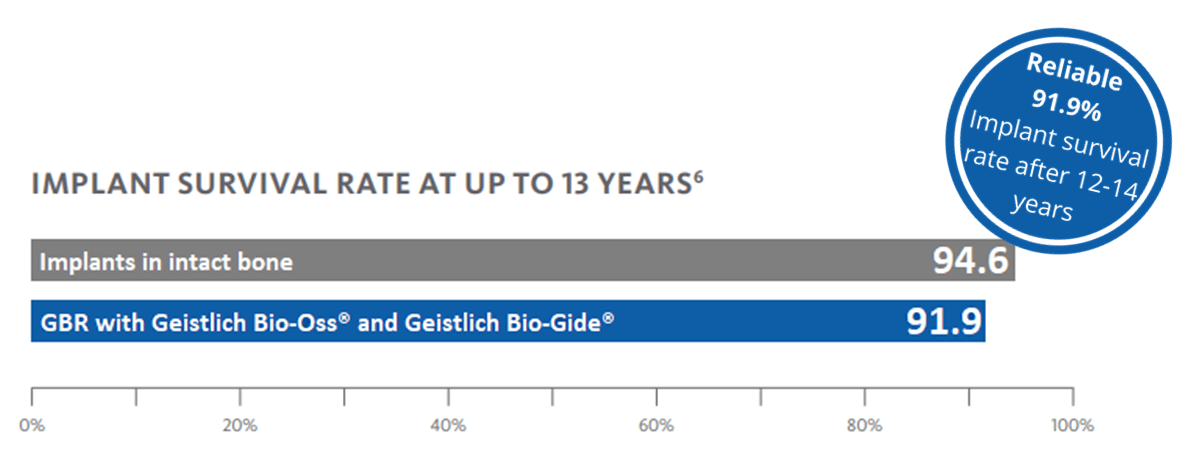 Reliable
91.9%
Implant survival rate after 12-14 years

IMPLANT SURVIVAL RATE AT UP TO 13 YEARS$^6$

Implants in intact bone 94.6

GBR with Geistlich Bio-Oss® and Geistlich Bio-Gide® 91.9

0% 20% 40% 60% 80% 100%